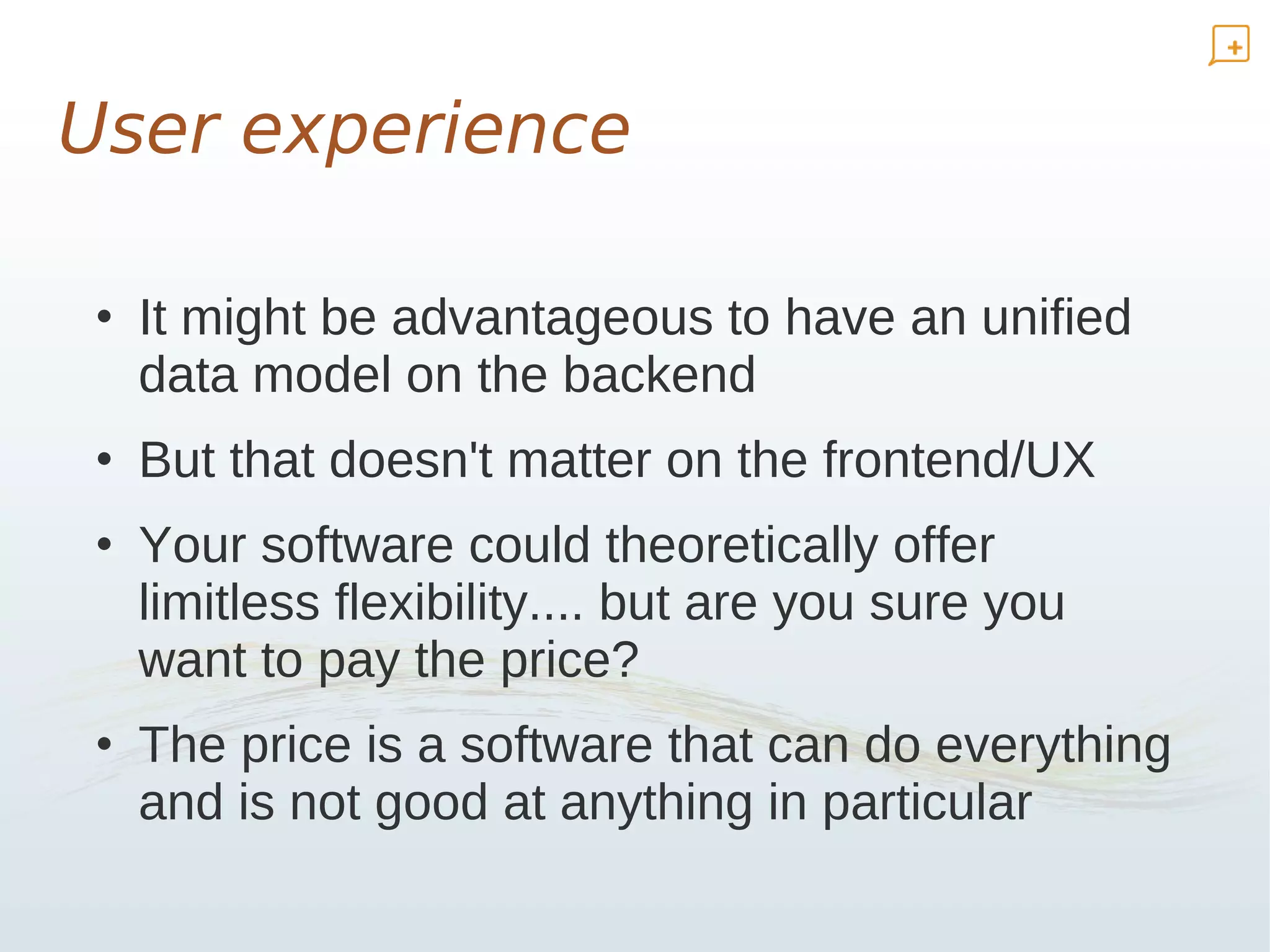 User experience

• It might be advantageous to have an unified data model on the backend

• But that doesn't matter on the frontend/UX

• Your software could theoretically offer limitless flexibility.... but are you sure you want to pay the price?

• The price is a software that can do everything and is not good at anything in particular